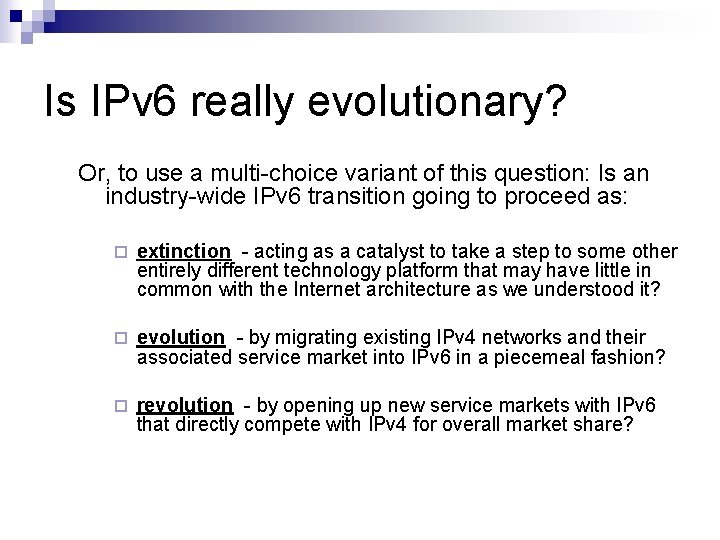 Is IPv6 really evolutionary?

Or, to use a multi-choice variant of this question: Is an industry-wide IPv6 transition going to proceed as:

extinction - acting as a catalyst to take a step to some other entirely different technology platform that may have little in common with the Internet architecture as we understood it?

evolution - by migrating existing IPv4 networks and their associated service market into IPv6 in a piecemeal fashion?

revolution - by opening up new service markets with IPv6 that directly compete with IPv4 for overall market share?